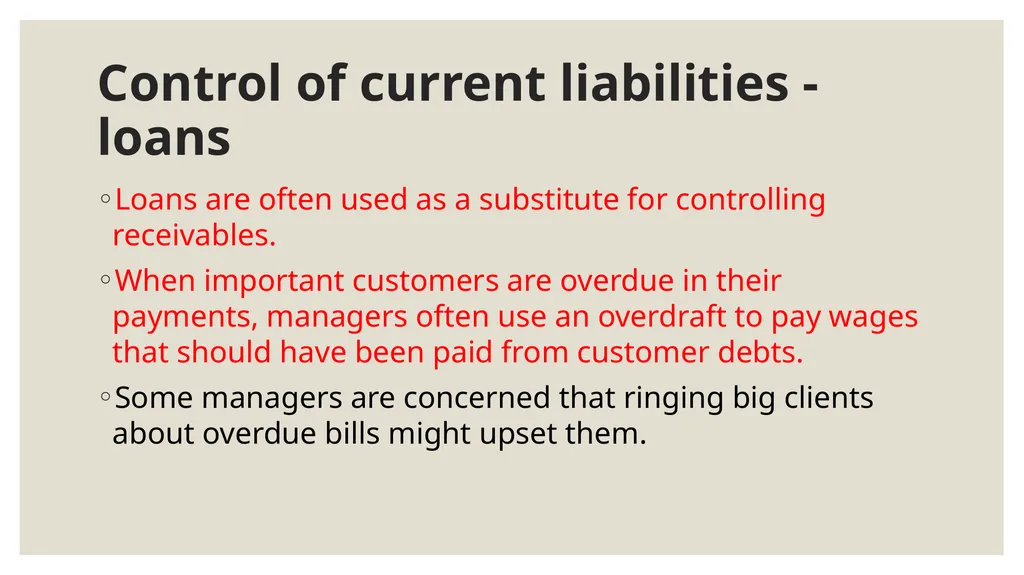 Control of current liabilities - loans

◦Loans are often used as a substitute for controlling receivables.

◦When important customers are overdue in their payments, managers often use an overdraft to pay wages that should have been paid from customer debts.

◦Some managers are concerned that ringing big clients about overdue bills might upset them.